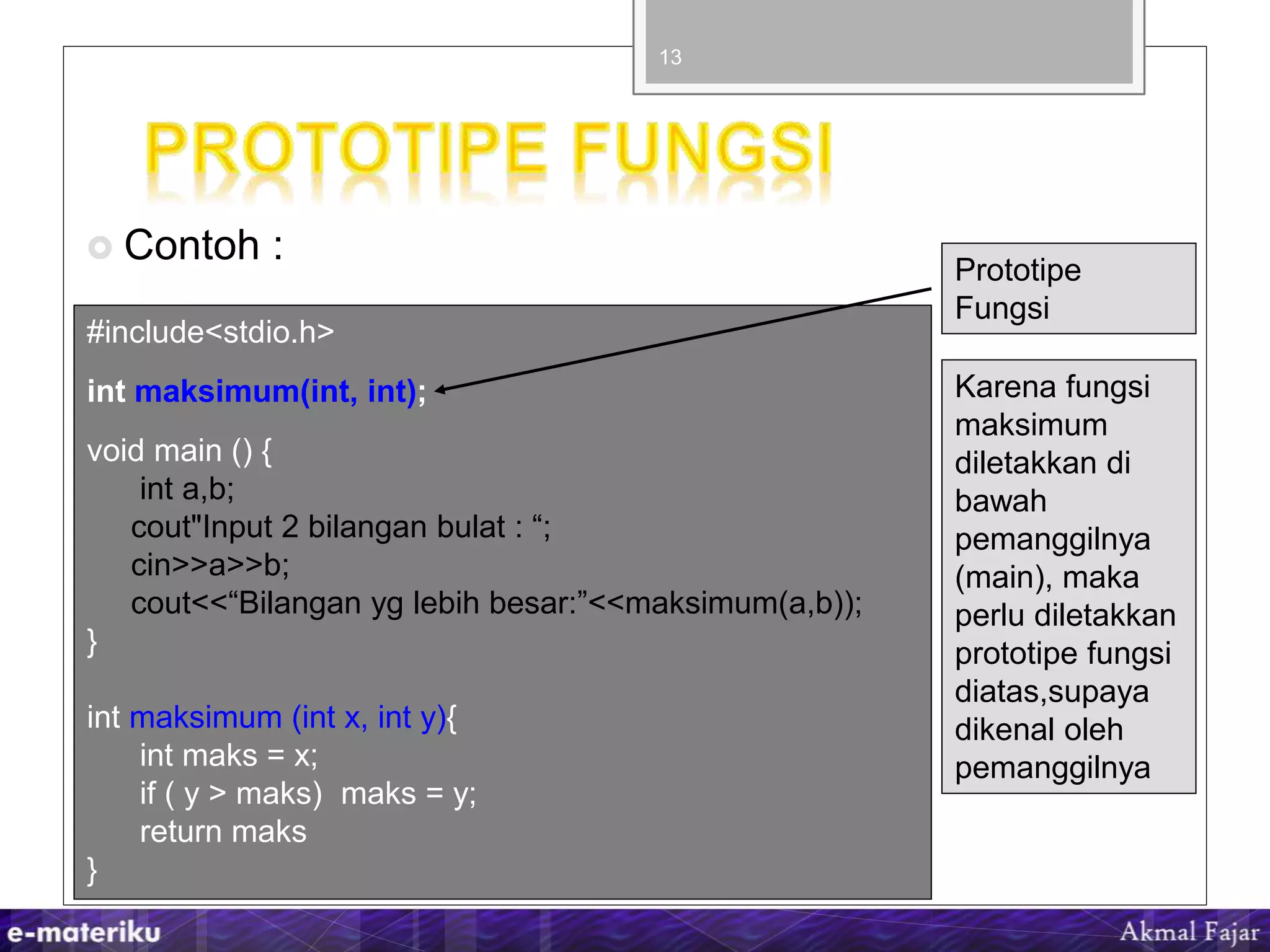 13

PROTOTIPE FUNGSI

Contoh :

#include<stdio.h>

int maksimum(int, int);

void main () {
int a,b;
cout"Input 2 bilangan bulat : “;
cin>>a>>b;
cout<<“Bilangan yg lebih besar:”<<maksimum(a,b));
}

int maksimum (int x, int y){
int maks = x;
if ( y > maks) maks = y;
return maks
}

Prototipe Fungsi

Karena fungsi maksimum diletakkan di bawah pemanggilnya (main), maka perlu diletakkan prototipe fungsi diatas,supaya dikenal oleh pemanggilnya

e-materiku

Akmal Fajar